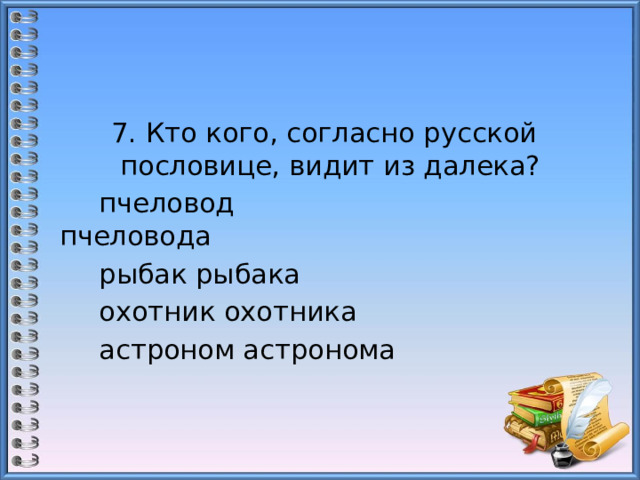 7. Кто кого, согласно русской пословице, видит из далека?

пчеловод пчеловода

рыбак рыбака

охотник охотника

астроном астронома